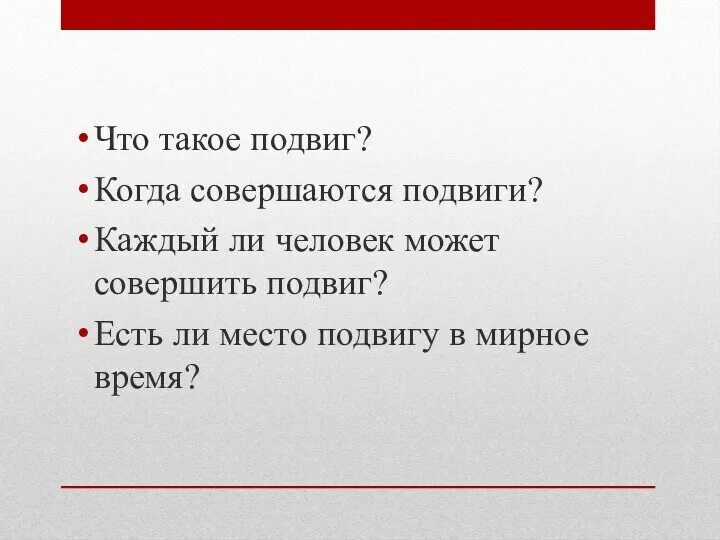 • Что такое подвиг?
• Когда совершаются подвиги?
• Каждый ли человек может совершить подвиг?
• Есть ли место подвигу в мирное время?